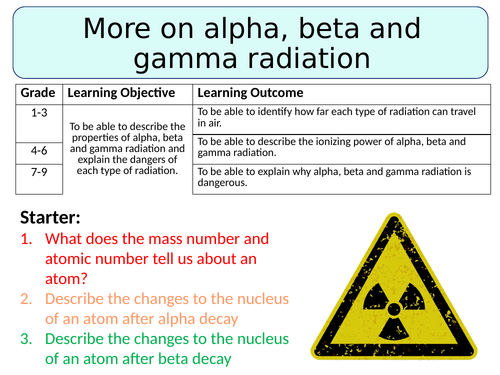 More on alpha, beta and gamma radiation

| Grade | Learning Objective | Learning Outcome |
|---|---|---|
| 1-3 | To be able to describe the properties of alpha, beta and gamma radiation and explain the dangers of each type of radiation. | To be able to identify how far each type of radiation can travel in air. |
| 4-6 | | To be able to describe the ionizing power of alpha, beta and gamma radiation. |
| 7-9 | | To be able to explain why alpha, beta and gamma radiation is dangerous. |

Starter:
1. What does the mass number and atomic number tell us about an atom?
2. Describe the changes to the nucleus of an atom after alpha decay
3. Describe the changes to the nucleus of an atom after beta decay